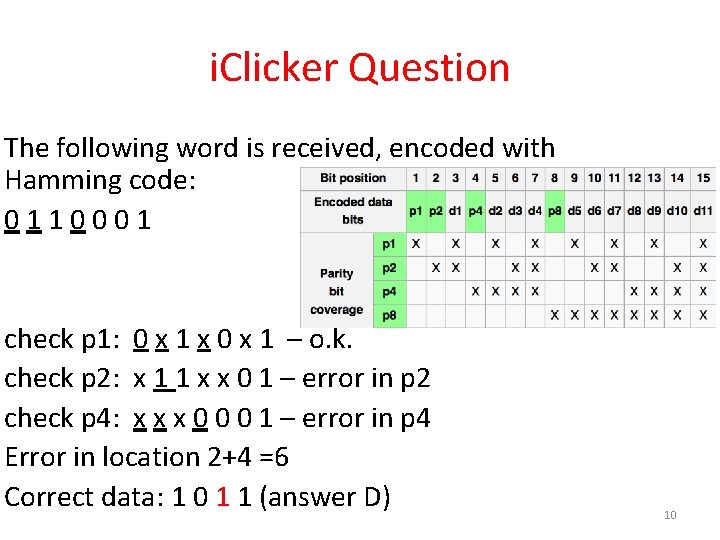 iClicker Question

The following word is received, encoded with Hamming code:

0 1 1 0 0 0 1

| Bit position | | 1 | 2 | 3 | 4 | 5 | 6 | 7 | 8 | 9 | 10 | 11 | 12 | 13 | 14 | 15 |
|---|---|---|---|---|---|---|---|---|---|---|---|---|---|---|---|---|
| Encoded data bits | | p1 | p2 | d1 | p4 | d2 | d3 | d4 | p8 | d5 | d6 | d7 | d8 | d9 | d10 | d11 |
| Parity bit coverage | p1 | X | | X | | X | | X | | X | | X | | X | | X |
| | p2 | | X | X | | | X | X | | | X | X | | | X | X |
| | p4 | | | | X | X | X | X | | | | | X | X | X | X |
| | p8 | | | | | | | | X | X | X | X | X | X | X | X |

check p1: 0 x 1 x 0 x 1 – o.k.

check p2: x 1 1 x x 0 1 – error in p2

check p4: x x x 0 0 0 1 – error in p4

Error in location 2+4 =6

Correct data: 1 0 1 1 (answer D)

10